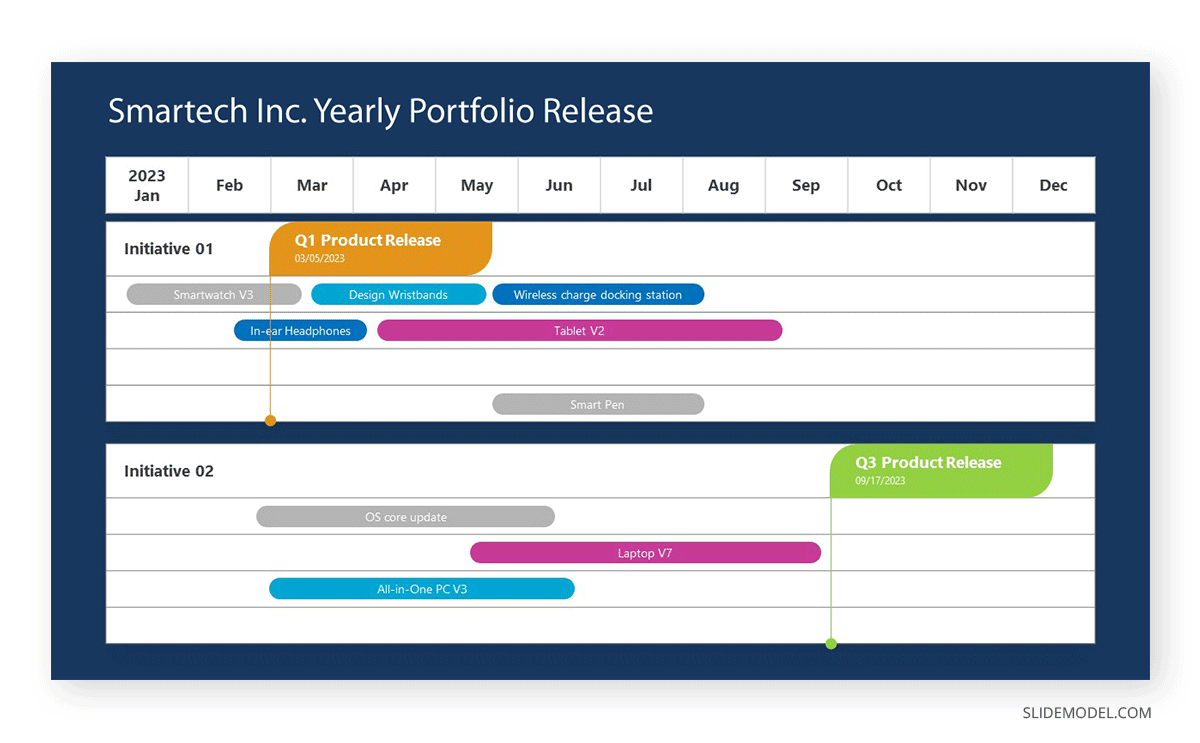 Smartech Inc. Yearly Portfolio Release

| 2023 Jan | Feb | Mar | Apr | May | Jun | Jul | Aug | Sep | Oct | Nov | Dec |
|---|---|---|---|---|---|---|---|---|---|---|---|

Initiative 01

Q1 Product Release
03/05/2023

Smartwatch V3
Design Wristbands
Wireless charge docking station
In-ear Headphones
Tablet V2
Smart Pen

Initiative 02

Q3 Product Release
09/17/2023

OS core update
Laptop V7
All-in-One PC V3

SLIDEMODEL.COM